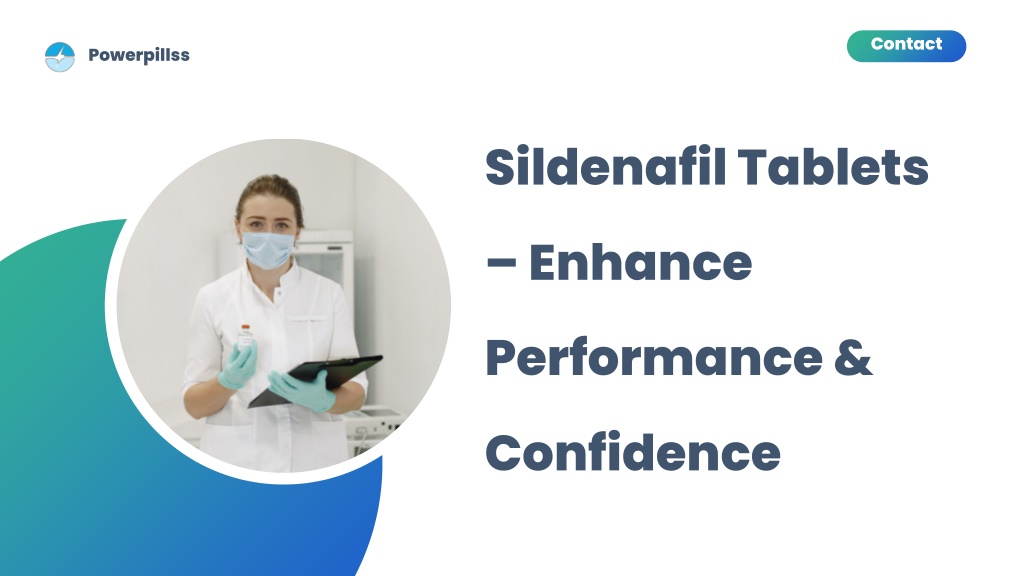 Powerpillss

Contact

Sildenafil Tablets – Enhance Performance & Confidence